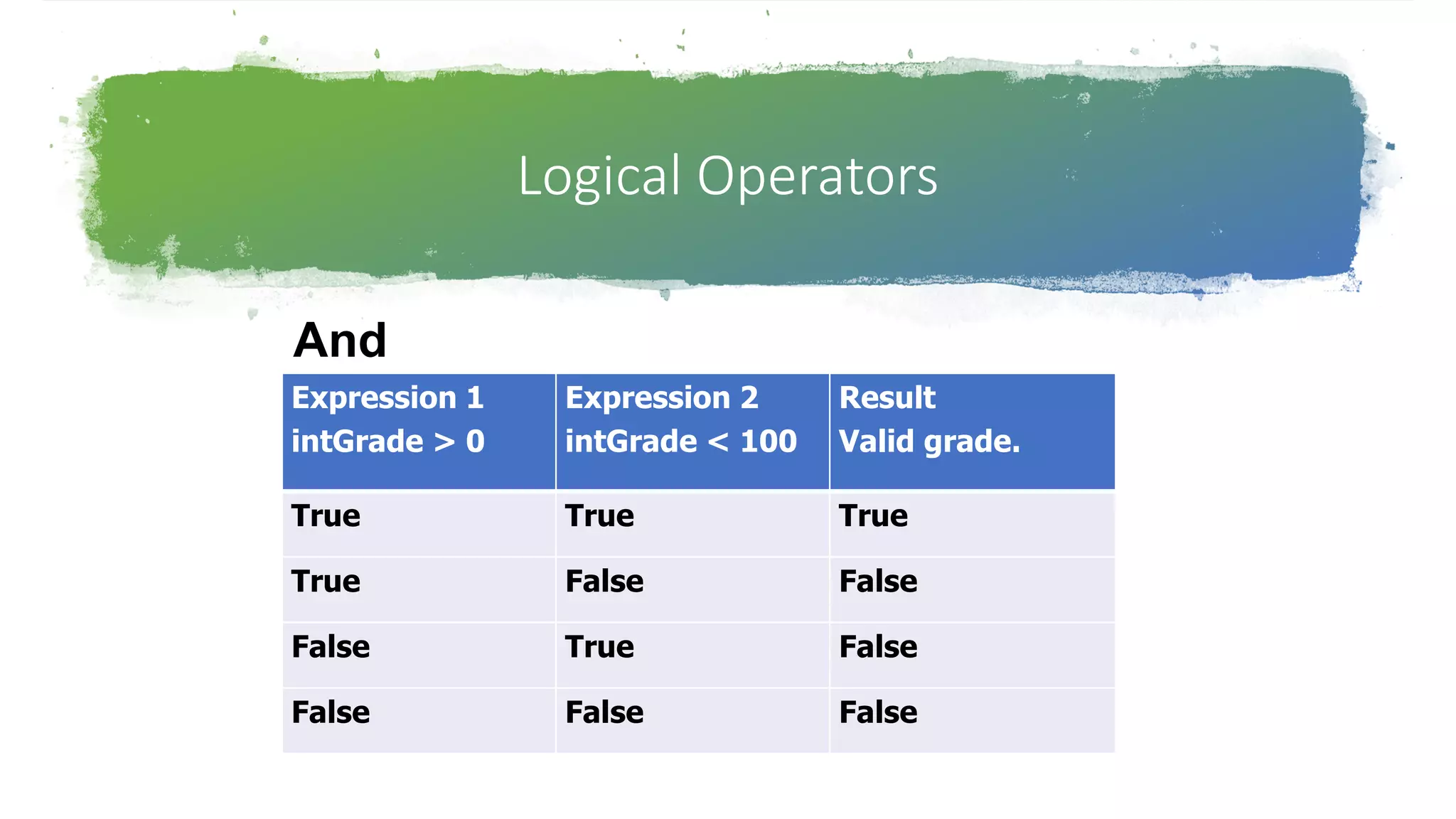 Logical Operators

And

| Expression 1 intGrade > 0 | Expression 2 intGrade < 100 | Result Valid grade. |
|---|---|---|
| True | True | True |
| True | False | False |
| False | True | False |
| False | False | False |